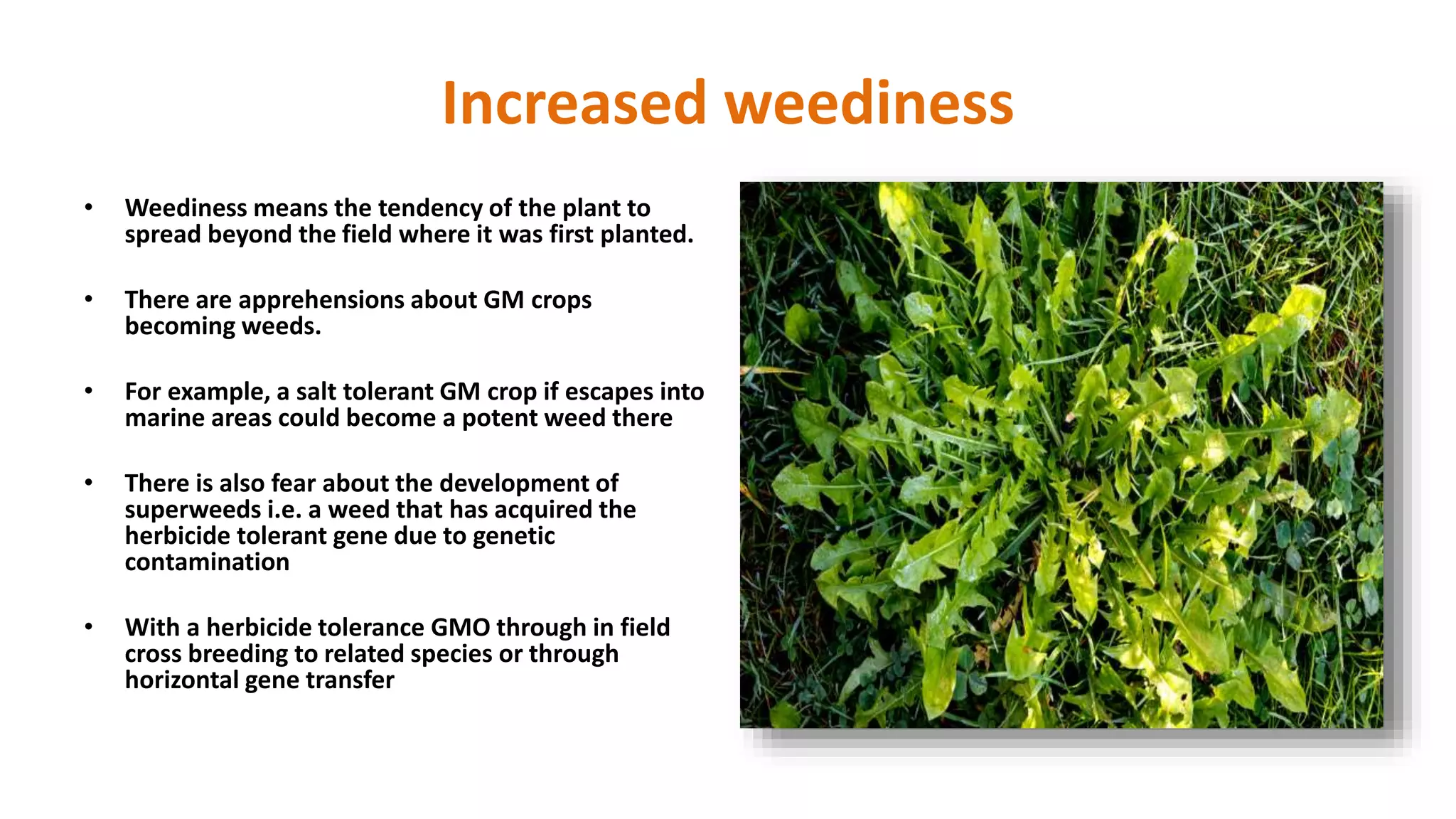 Increased weediness

• Weediness means the tendency of the plant to spread beyond the field where it was first planted.

• There are apprehensions about GM crops becoming weeds.

• For example, a salt tolerant GM crop if escapes into marine areas could become a potent weed there

• There is also fear about the development of superweeds i.e. a weed that has acquired the herbicide tolerant gene due to genetic contamination

• With a herbicide tolerance GMO through in field cross breeding to related species or through horizontal gene transfer